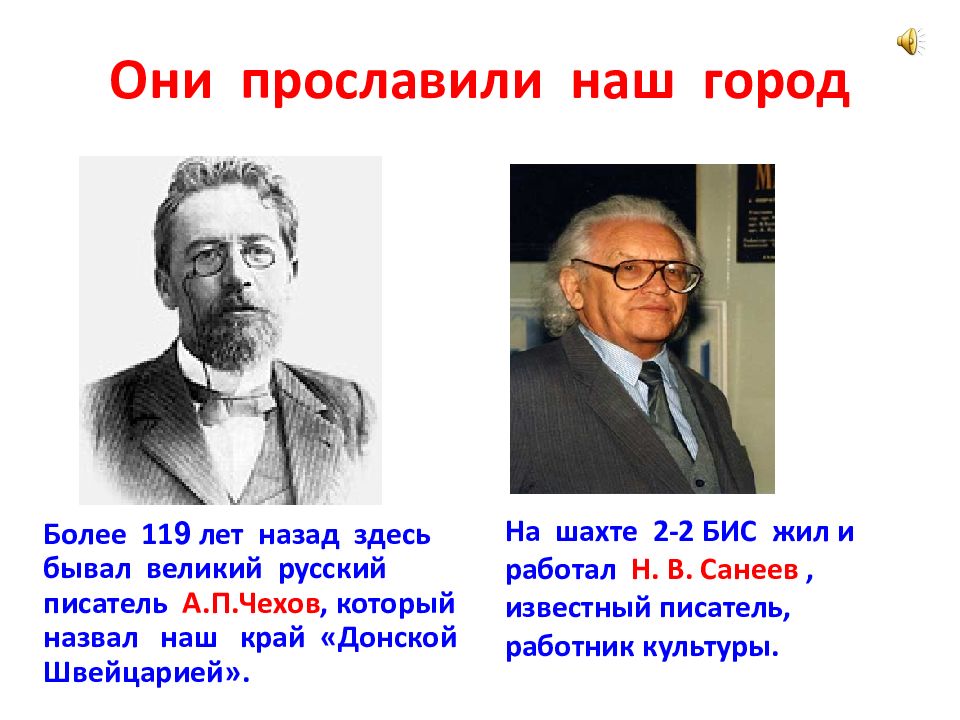 Они прославили наш город

Более 119 лет назад здесь бывал великий русский писатель А.П.Чехов, который назвал наш край «Донской Швейцарией».

На шахте 2-2 БИС жил и работал Н. В. Санеев , известный писатель, работник культуры.